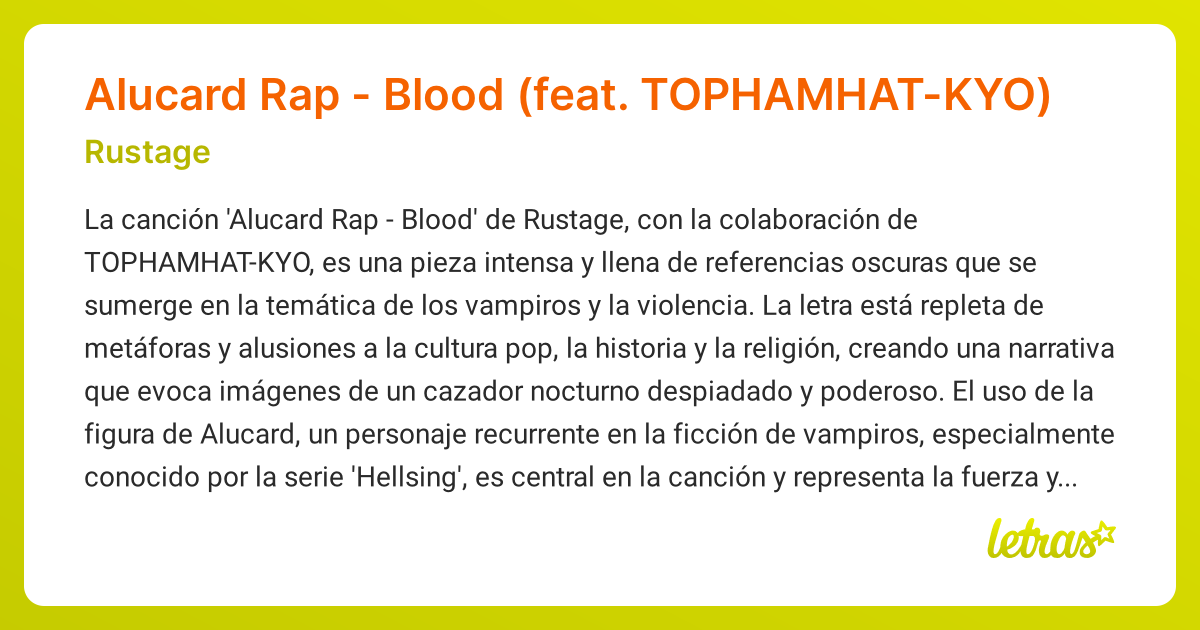 Alucard Rap - Blood (feat. TOPHAMHAT-KYO)

Rustage

La canción 'Alucard Rap - Blood' de Rustage, con la colaboración de TOPHAMHAT-KYO, es una pieza intensa y llena de referencias oscuras que se sumerge en la temática de los vampiros y la violencia. La letra está repleta de metáforas y alusiones a la cultura pop, la historia y la religión, creando una narrativa que evoca imágenes de un cazador nocturno despiadado y poderoso. El uso de la figura de Alucard, un personaje recurrente en la ficción de vampiros, especialmente conocido por la serie 'Hellsing', es central en la canción y representa la fuerza y...

letras